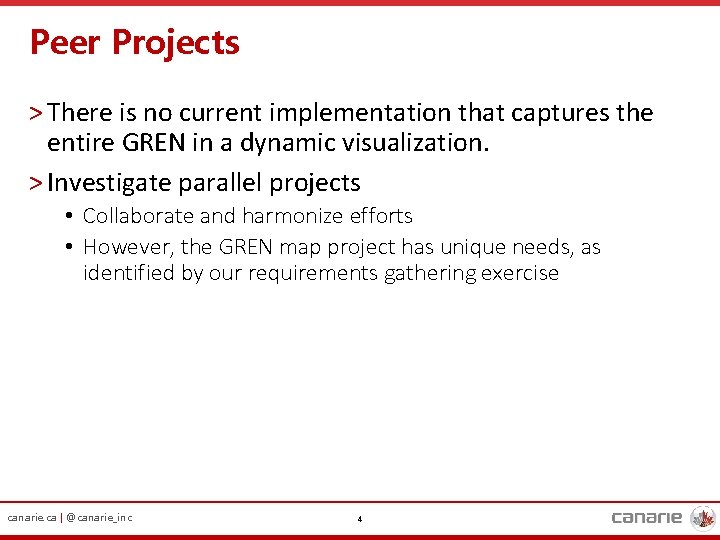 Peer Projects

> There is no current implementation that captures the entire GREN in a dynamic visualization.

> Investigate parallel projects

• Collaborate and harmonize efforts

• However, the GREN map project has unique needs, as identified by our requirements gathering exercise

canarie.ca | @canarie_inc

4

canarie